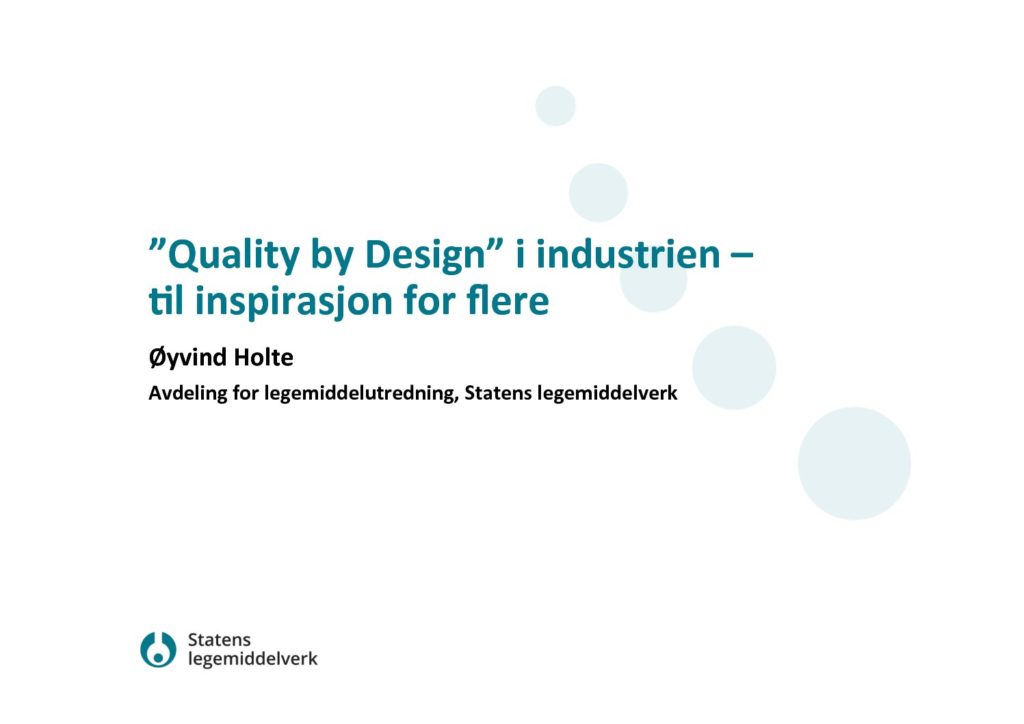 ”Quality by Design” i industrien – til inspirasjon for flere

Øyvind Holte

Avdeling for legemiddelutredning, Statens legemiddelverk

Statens
legemiddelverk